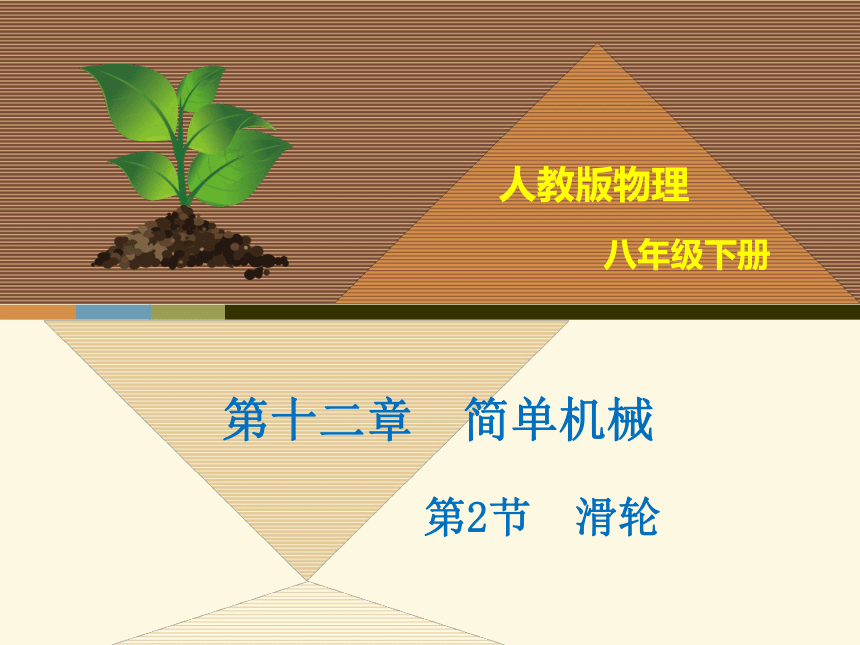 人教版物理

八年级下册

第十二章　简单机械

第2节　滑轮